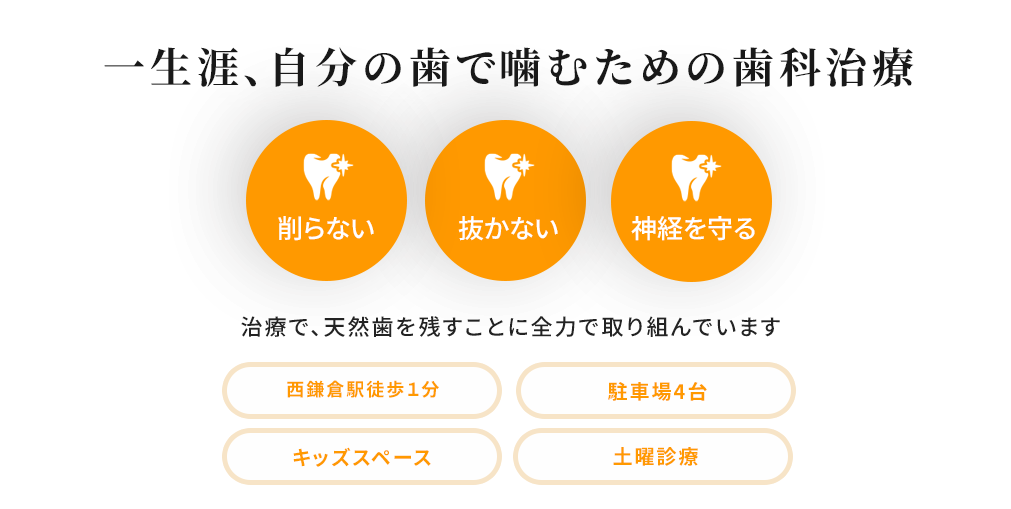 一生涯、自分の歯で噛むための歯科治療

削らない

抜かない

神経を守る

治療で、天然歯を残すことに全力で取り組んでいます

西鎌倉駅徒歩1分

駐車場4台

キッズスペース

土曜診療